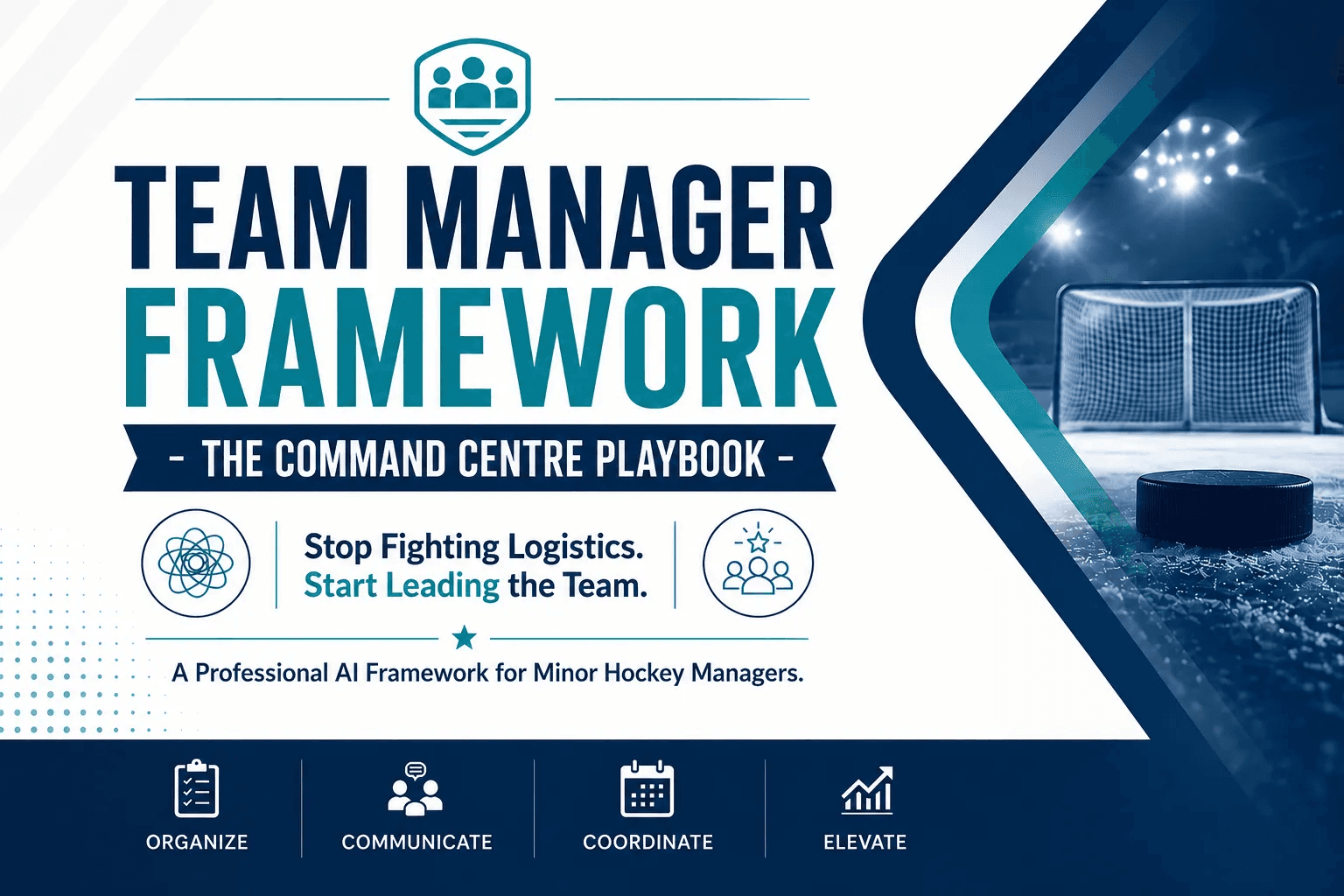 TEAM MANAGER
FRAMEWORK

- THE COMMAND CENTRE PLAYBOOK -

Stop Fighting Logistics.
Start Leading the Team.

A Professional AI Framework for Minor Hockey Managers.

ORGANIZE

COMMUNICATE

COORDINATE

ELEVATE